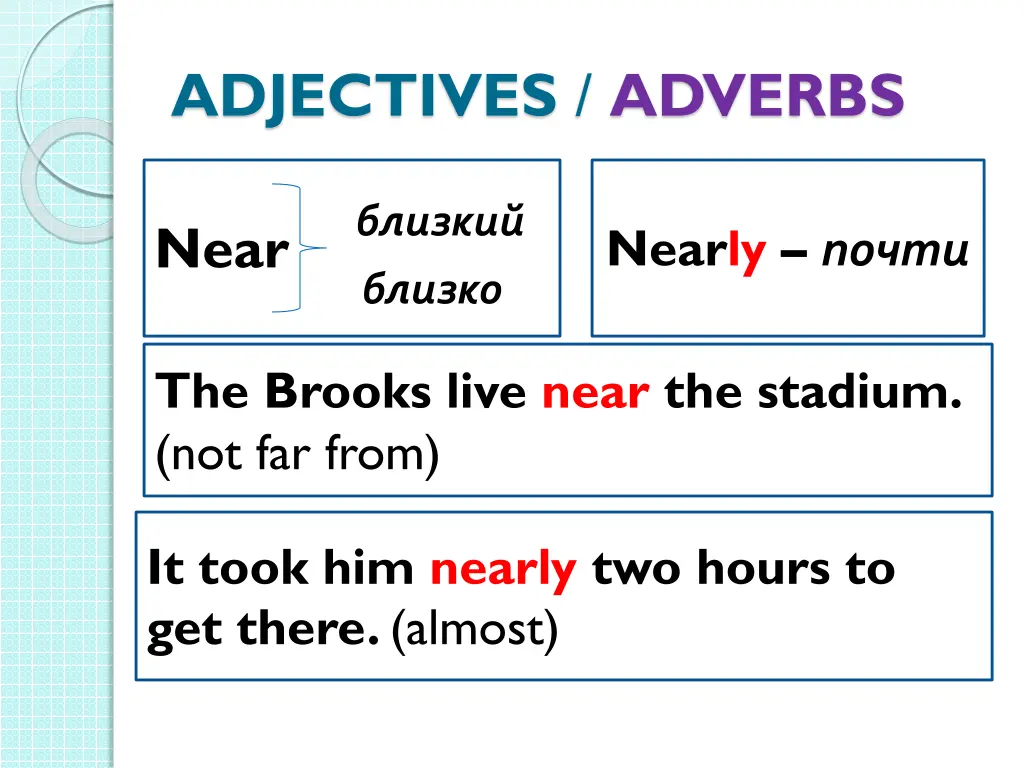 ADJECTIVES / ADVERBS

Near близкий близко

Nearly – почти

The Brooks live near the stadium. (not far from)

It took him nearly two hours to get there. (almost)